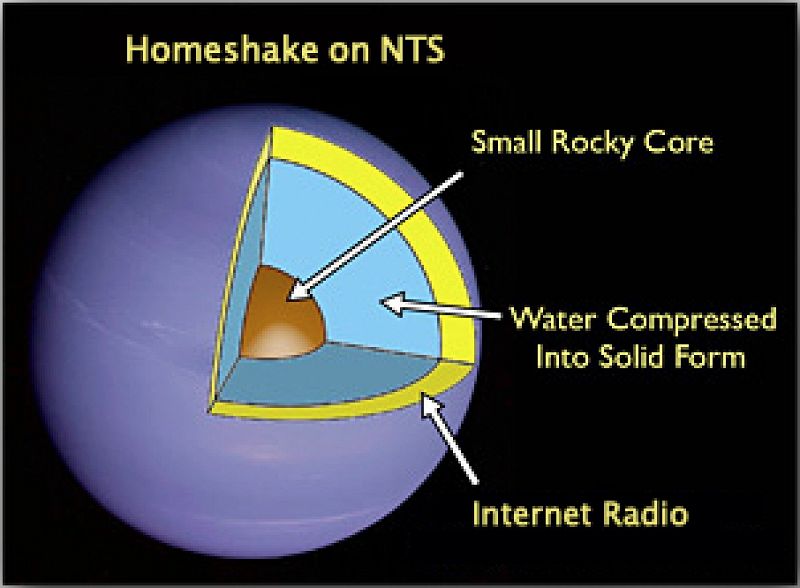 Homeshake on NTS

Small Rocky Core

Water Compressed Into Solid Form

Internet Radio